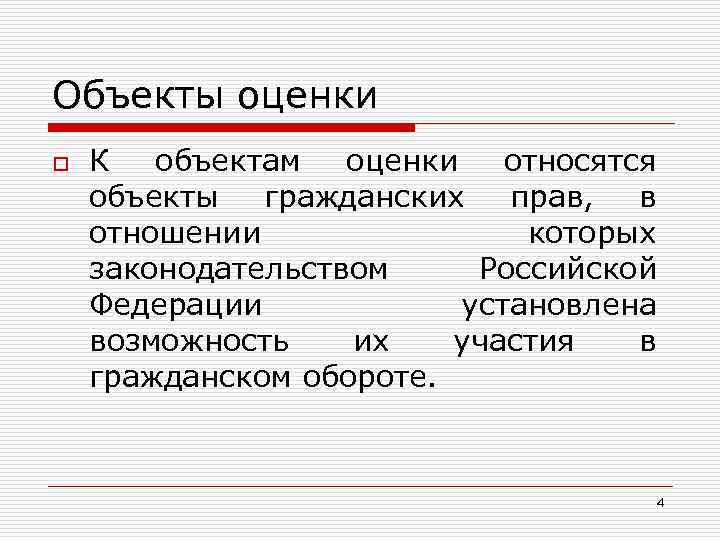 Объекты оценки

К объектам оценки относятся объекты гражданских прав, в отношении которых законодательством Российской Федерации установлена возможность их участия в гражданском обороте.

4